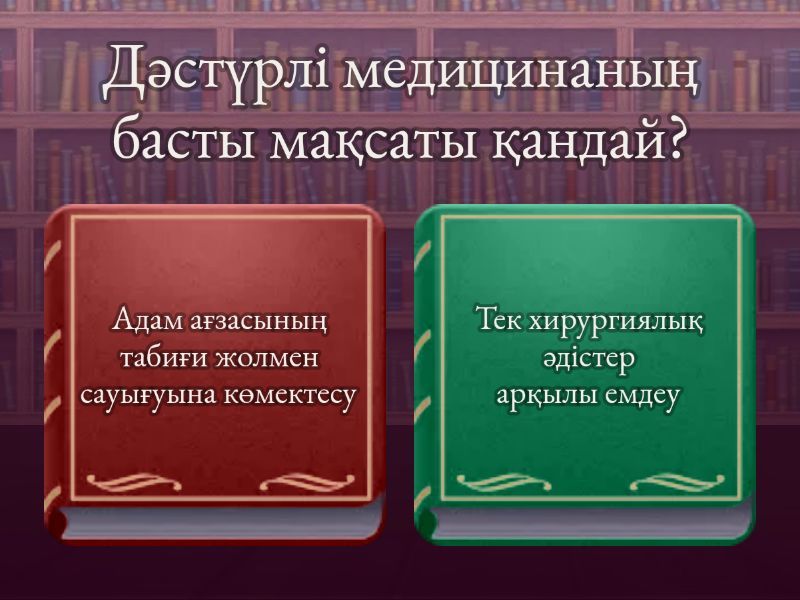 Дәстүрлі медицинаның басты мақсаты қандай?

Адам ағзасының табиғи жолмен сауығуына көмектесу

Тек хирургиялық әдістер арқылы емдеу